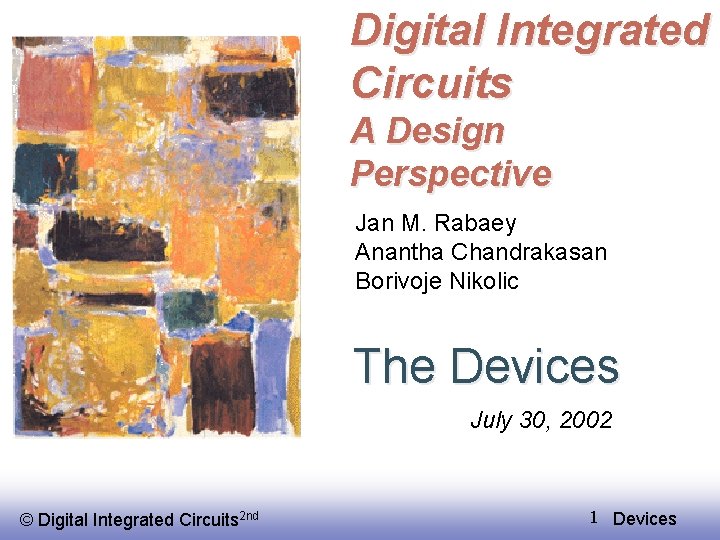 Digital Integrated Circuits
A Design Perspective

Jan M. Rabaey
Anantha Chandrakasan
Borivoje Nikolic

The Devices

July 30, 2002

© Digital Integrated Circuits$^{2nd}$

1 Devices